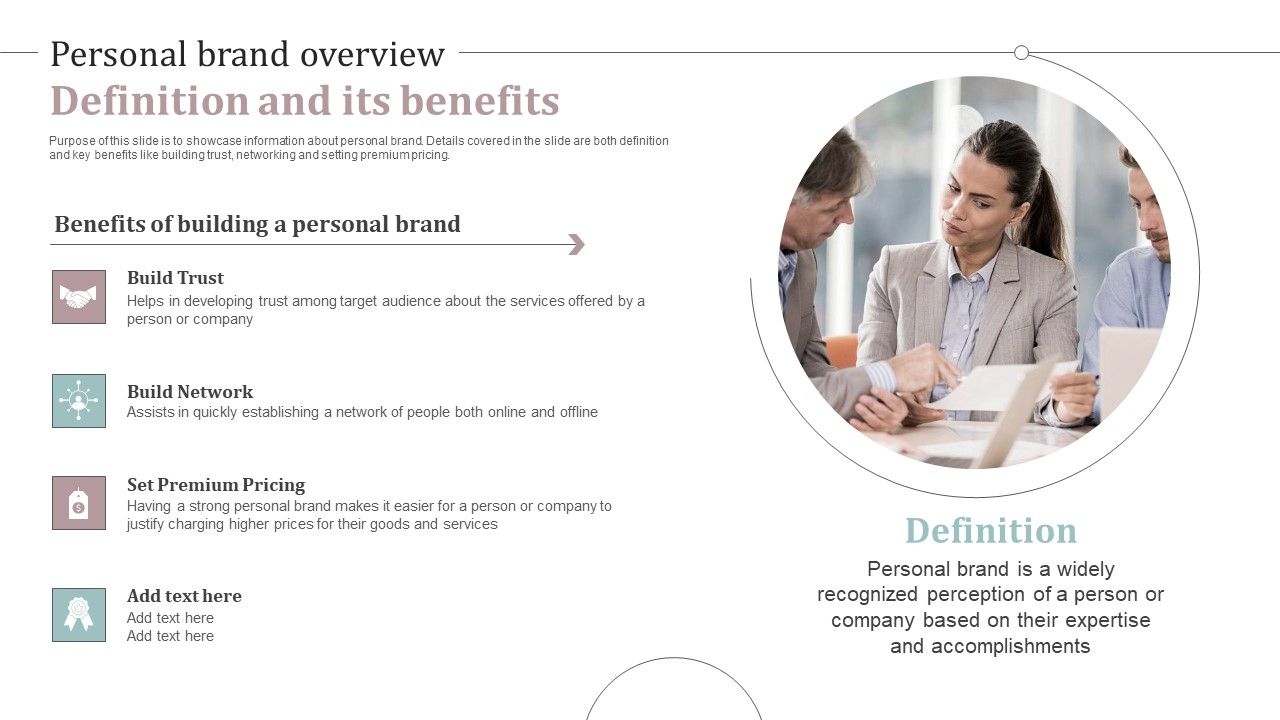 Personal brand overview
Definition and its benefits

Purpose of this slide is to showcase information about personal brand. Details covered in the slide are both definition and key benefits like building trust, networking and setting premium pricing.

Benefits of building a personal brand

Build Trust
Helps in developing trust among target audience about the services offered by a person or company

Build Network
Assists in quickly establishing a network of people both online and offline

Set Premium Pricing
Having a strong personal brand makes it easier for a person or company to justify charging higher prices for their goods and services

Add text here
Add text here
Add text here

Definition
Personal brand is a widely recognized perception of a person or company based on their expertise and accomplishments